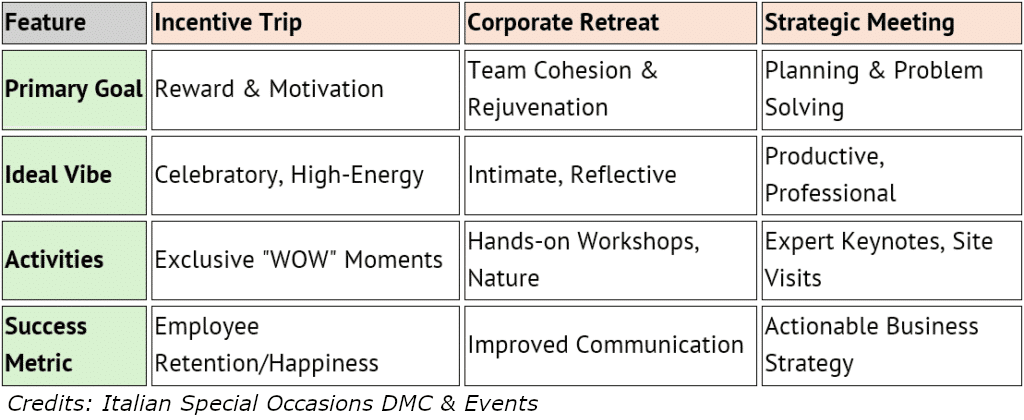 | Feature | Incentive Trip | Corporate Retreat | Strategic Meeting |
|---|---|---|---|
| Primary Goal | Reward & Motivation | Team Cohesion & Rejuvenation | Planning & Problem Solving |
| Ideal Vibe | Celebratory, High-Energy | Intimate, Reflective | Productive, Professional |
| Activities | Exclusive "WOW" Moments | Hands-on Workshops, Nature | Expert Keynotes, Site Visits |
| Success Metric | Employee Retention/Happiness | Improved Communication | Actionable Business Strategy |

Credits: Italian Special Occasions DMC & Events